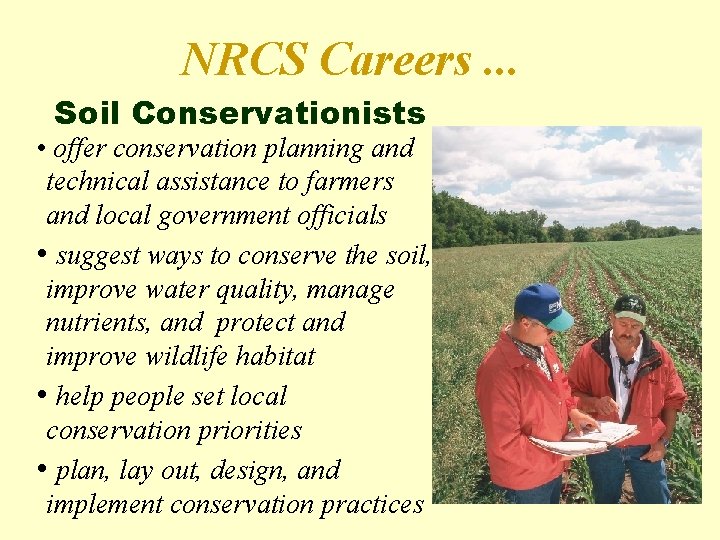 NRCS Careers ...

Soil Conservationists

• offer conservation planning and technical assistance to farmers and local government officials

• suggest ways to conserve the soil, improve water quality, manage nutrients, and protect and improve wildlife habitat

• help people set local conservation priorities

• plan, lay out, design, and implement conservation practices